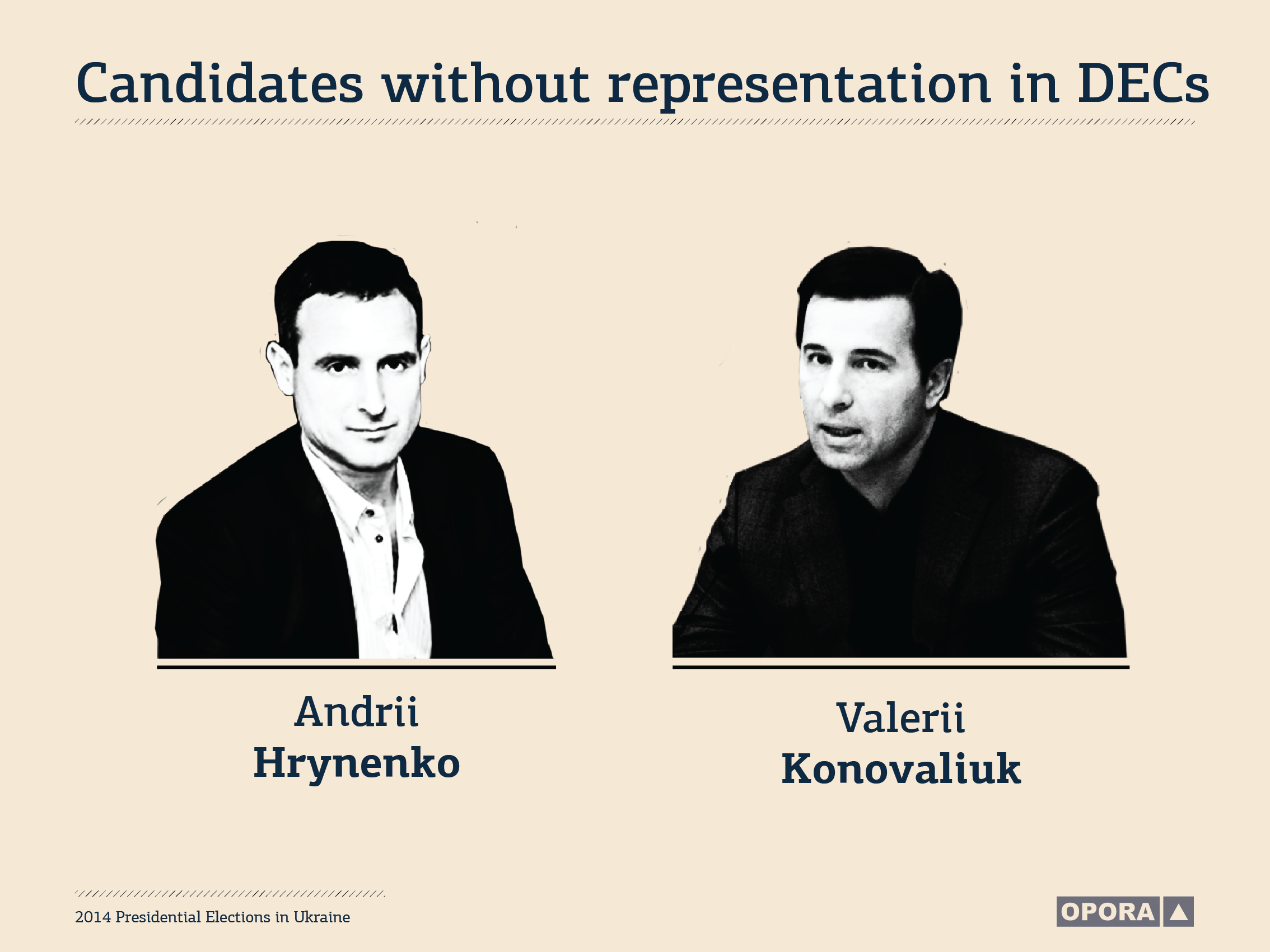 Candidates without representation in DECs

Andrii
Hrynenko

Valerii
Konovaliuk

2014 Presidential Elections in Ukraine

OPORA